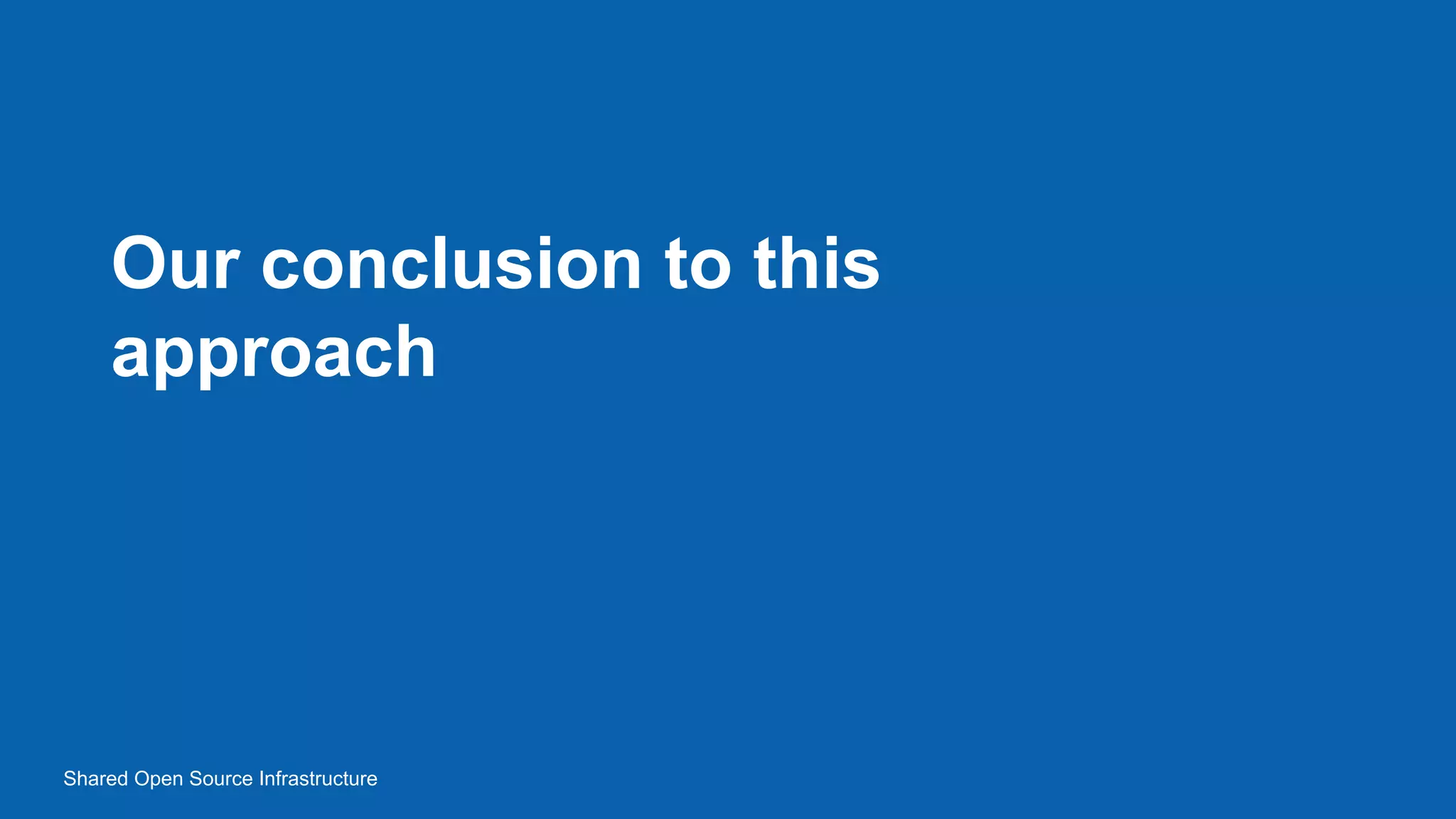 Our conclusion to this approach

Shared Open Source Infrastructure